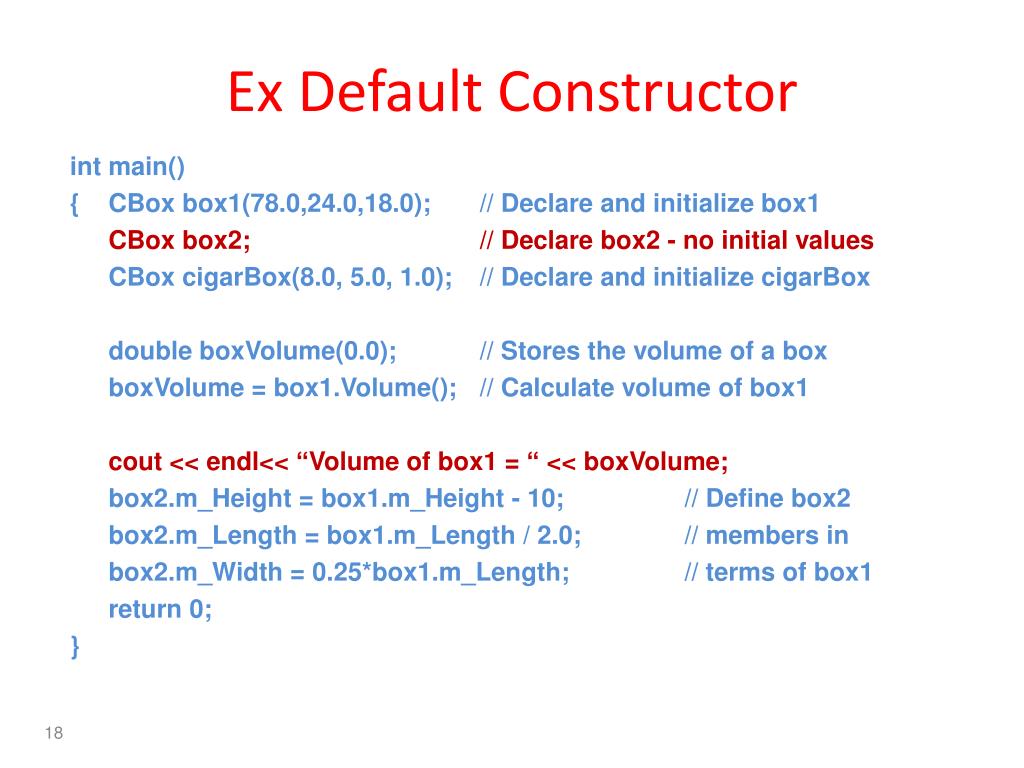 Ex Default Constructor

int main()
{ CBox box1(78.0,24.0,18.0); // Declare and initialize box1
CBox box2; // Declare box2 - no initial values
CBox cigarBox(8.0, 5.0, 1.0); // Declare and initialize cigarBox

double boxVolume(0.0); // Stores the volume of a box
boxVolume = box1.Volume(); // Calculate volume of box1

cout << endl<< “Volume of box1 = “ << boxVolume;
box2.m_Height = box1.m_Height - 10; // Define box2
box2.m_Length = box1.m_Length / 2.0; // members in
box2.m_Width = 0.25*box1.m_Length; // terms of box1
return 0;
}

18